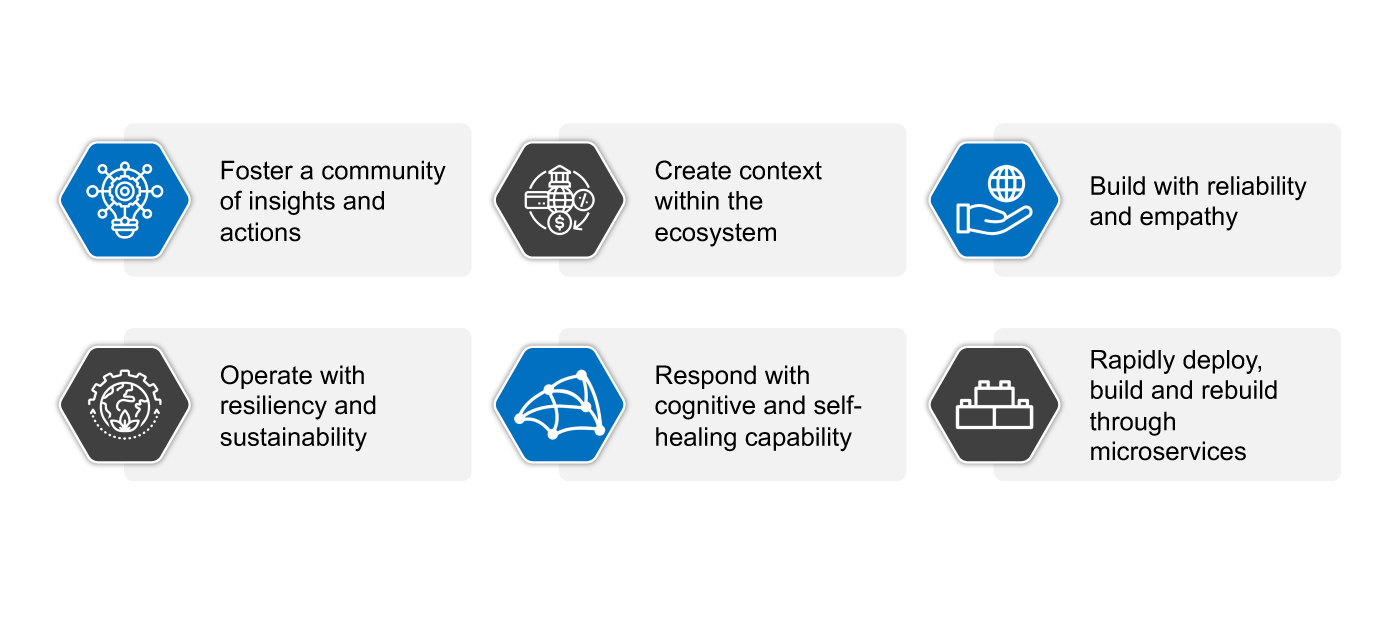 Foster a community of insights and actions

Create context within the ecosystem

Build with reliability and empathy

Operate with resiliency and sustainability

Respond with cognitive and self-healing capability

Rapidly deploy, build and rebuild through microservices